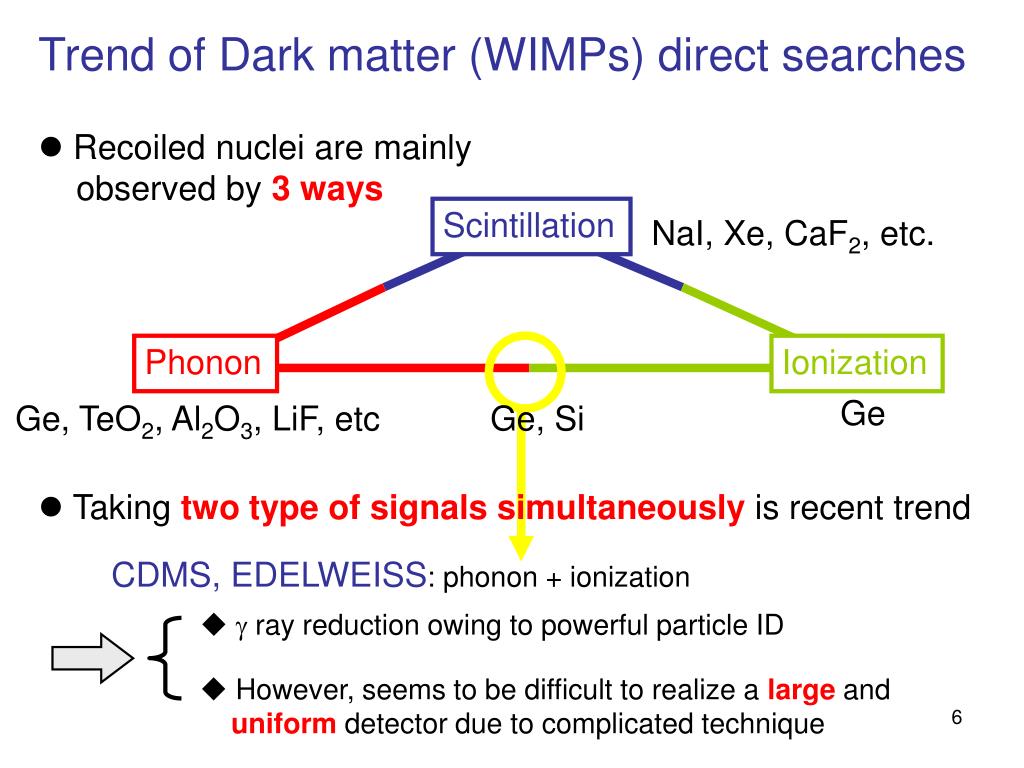 Trend of Dark matter (WIMPs) direct searches

● Recoiled nuclei are mainly observed by 3 ways

Scintillation

NaI, Xe, $CaF_2$, etc.

Phonon

Ionization

Ge, $TeO_2$, $Al_2O_3$, LiF, etc

Ge, Si

Ge

● Taking two type of signals simultaneously is recent trend

CDMS, EDELWEISS: phonon + ionization

◆ $\gamma$ ray reduction owing to powerful particle ID

◆ However, seems to be difficult to realize a large and uniform detector due to complicated technique

6